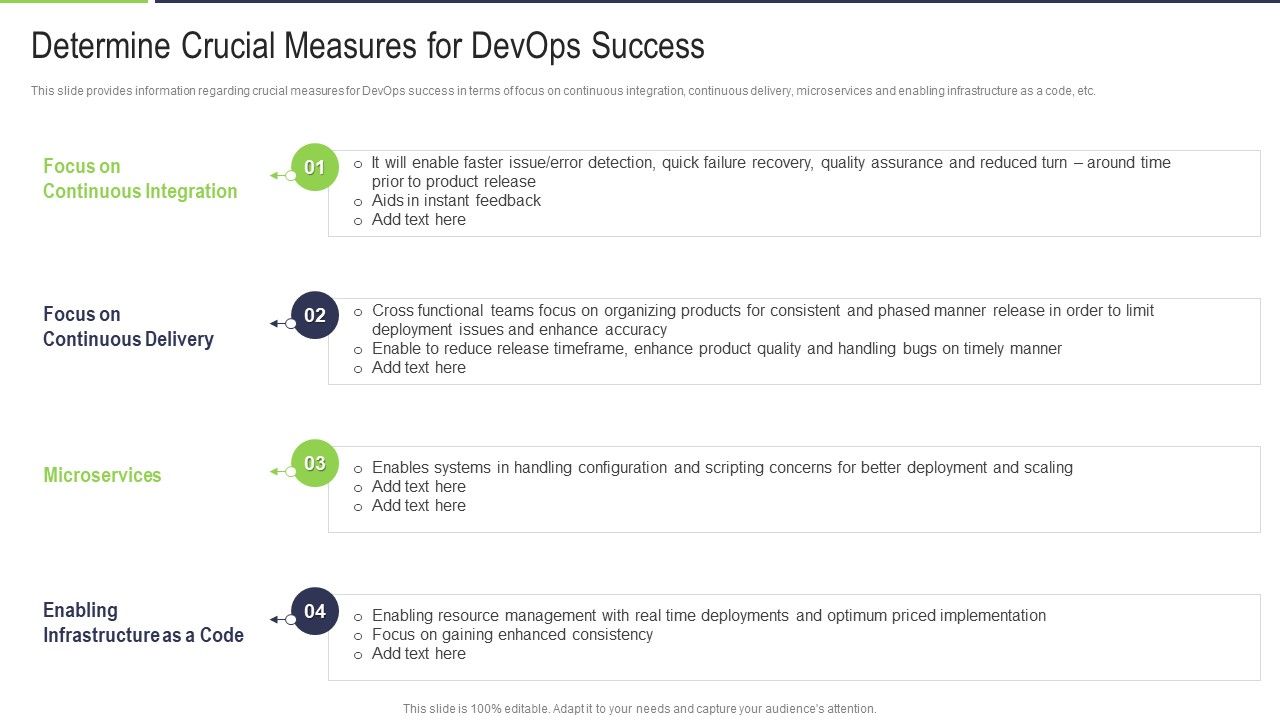 Determine Crucial Measures for DevOps Success

This slide provides information regarding crucial measures for DevOps success in terms of focus on continuous integration, continuous delivery, microservices and enabling infrastructure as a code, etc.

Focus on Continuous Integration

01

o It will enable faster issue/error detection, quick failure recovery, quality assurance and reduced turn – around time prior to product release
o Aids in instant feedback
o Add text here

Focus on Continuous Delivery

02

o Cross functional teams focus on organizing products for consistent and phased manner release in order to limit deployment issues and enhance accuracy
o Enable to reduce release timeframe, enhance product quality and handling bugs on timely manner
o Add text here

Microservices

03

o Enables systems in handling configuration and scripting concerns for better deployment and scaling
o Add text here
o Add text here

Enabling Infrastructure as a Code

04

o Enabling resource management with real time deployments and optimum priced implementation
o Focus on gaining enhanced consistency
o Add text here

This slide is 100% editable. Adapt it to your needs and capture your audience's attention.